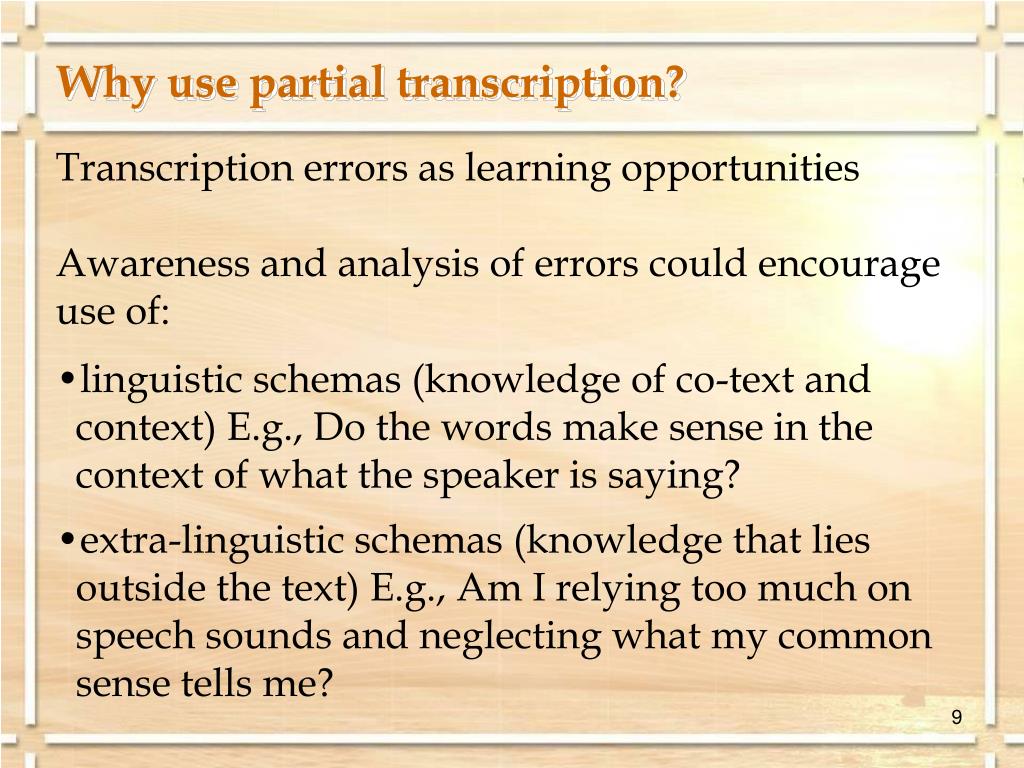 Why use partial transcription?

Transcription errors as learning opportunities

Awareness and analysis of errors could encourage use of:

•linguistic schemas (knowledge of co-text and context) E.g., Do the words make sense in the context of what the speaker is saying?

•extra-linguistic schemas (knowledge that lies outside the text) E.g., Am I relying too much on speech sounds and neglecting what my common sense tells me?

9